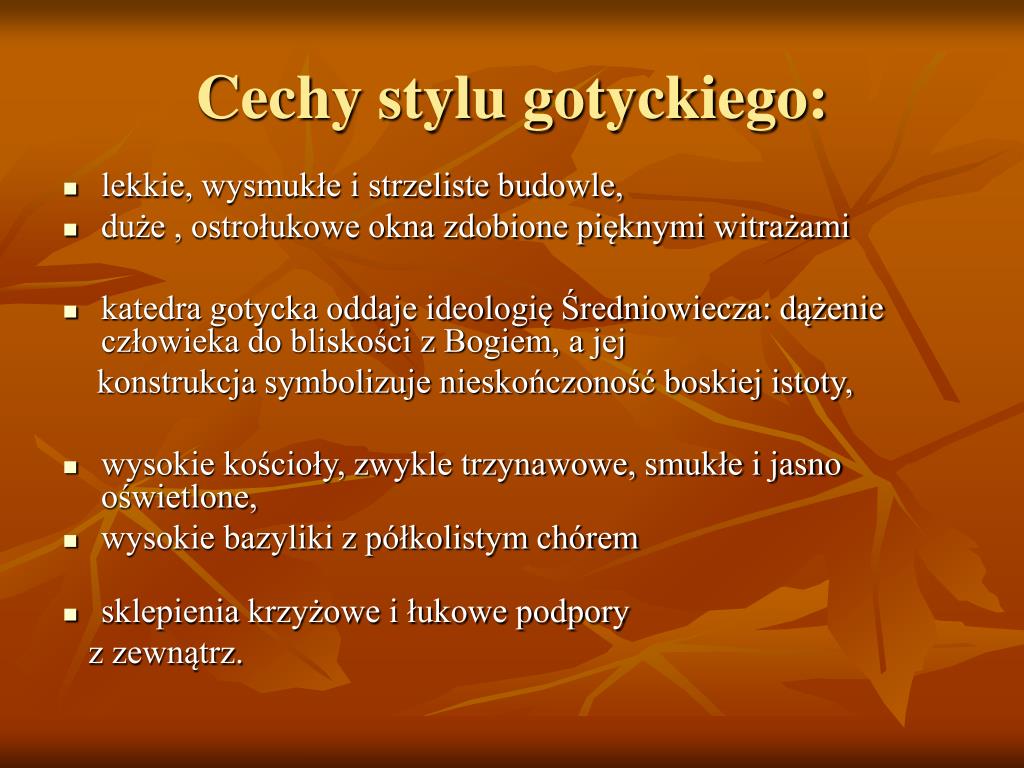 Cechy stylu gotyckiego:

- lekkie, wysmukłe i strzeliste budowle,
- duże , ostrołukowe okna zdobione pięknymi witrażami

- katedra gotycka oddaje ideologię Średniowiecza: dążenie człowieka do bliskości z Bogiem, a jej

konstrukcja symbolizuje nieskończoność boskiej istoty,

- wysokie kościoły, zwykle trzynawowe, smukłe i jasno oświetlone,
- wysokie bazyliki z półkolistym chórem

- sklepienia krzyżowe i łukowe podpory

z zewnątrz.